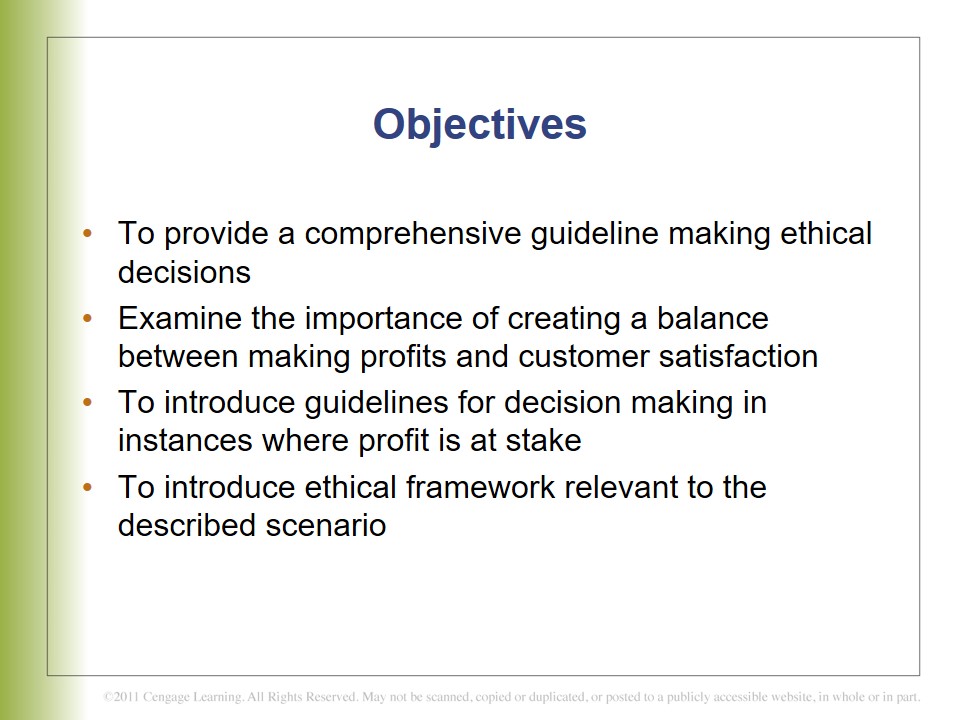 Objectives

• To provide a comprehensive guideline making ethical decisions
• Examine the importance of creating a balance between making profits and customer satisfaction
• To introduce guidelines for decision making in instances where profit is at stake
• To introduce ethical framework relevant to the described scenario

©2011 Cengage Learning. All Rights Reserved. May not be scanned, copied or duplicated, or posted to a publicly accessible website, in whole or in part.